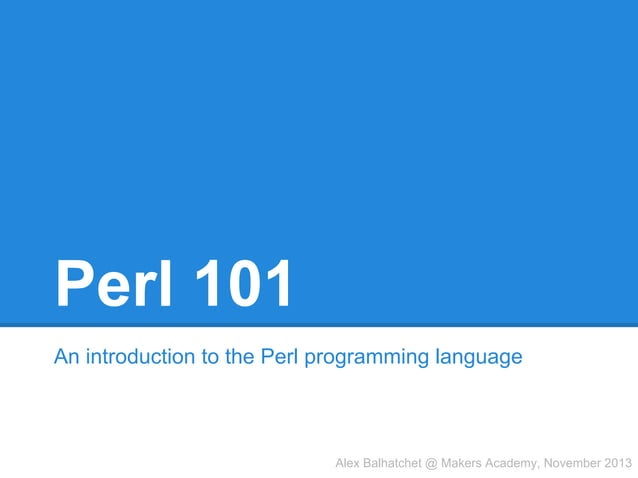 Perl 101

An introduction to the Perl programming language

Alex Balhatchet @ Makers Academy, November 2013